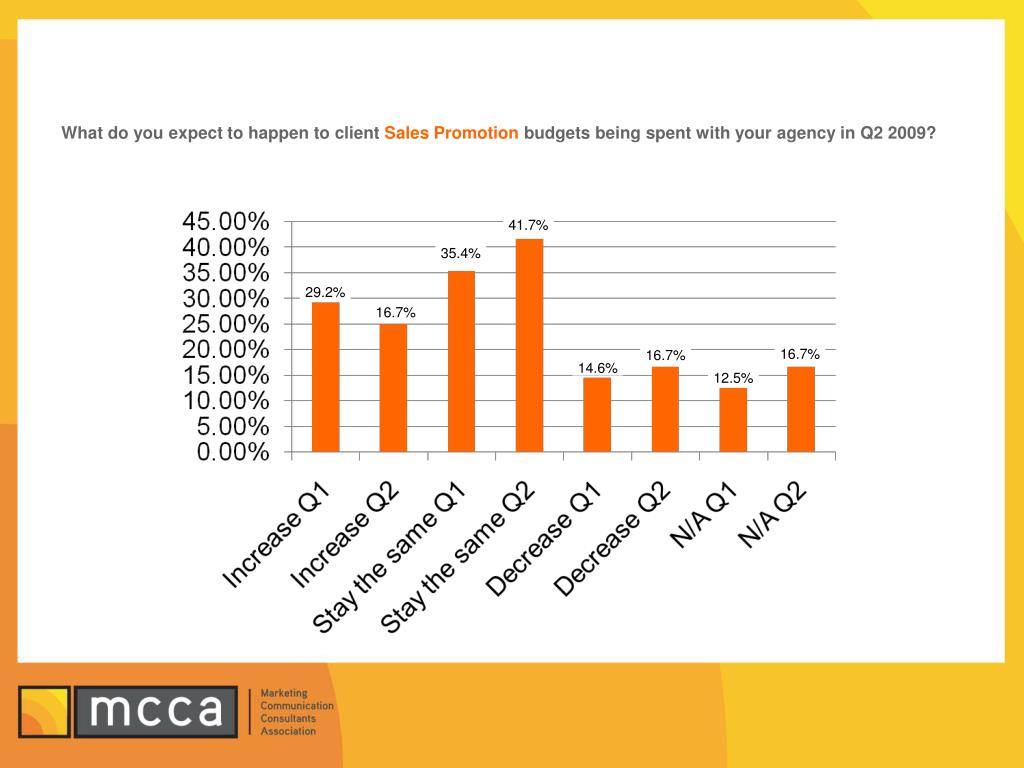 What do you expect to happen to client Sales Promotion budgets being spent with your agency in Q2 2009?

45.00%
40.00%
35.00%
30.00%
25.00%
20.00%
15.00%
10.00%
5.00%
0.00%

29.2%
16.7%
35.4%
41.7%
14.6%
16.7%
12.5%
16.7%

Increase Q1
Increase Q2
Stay the same Q1
Stay the same Q2
Decrease Q1
Decrease Q2
N/A Q1
N/A Q2

mcca
Marketing
Communication
Consultants
Association